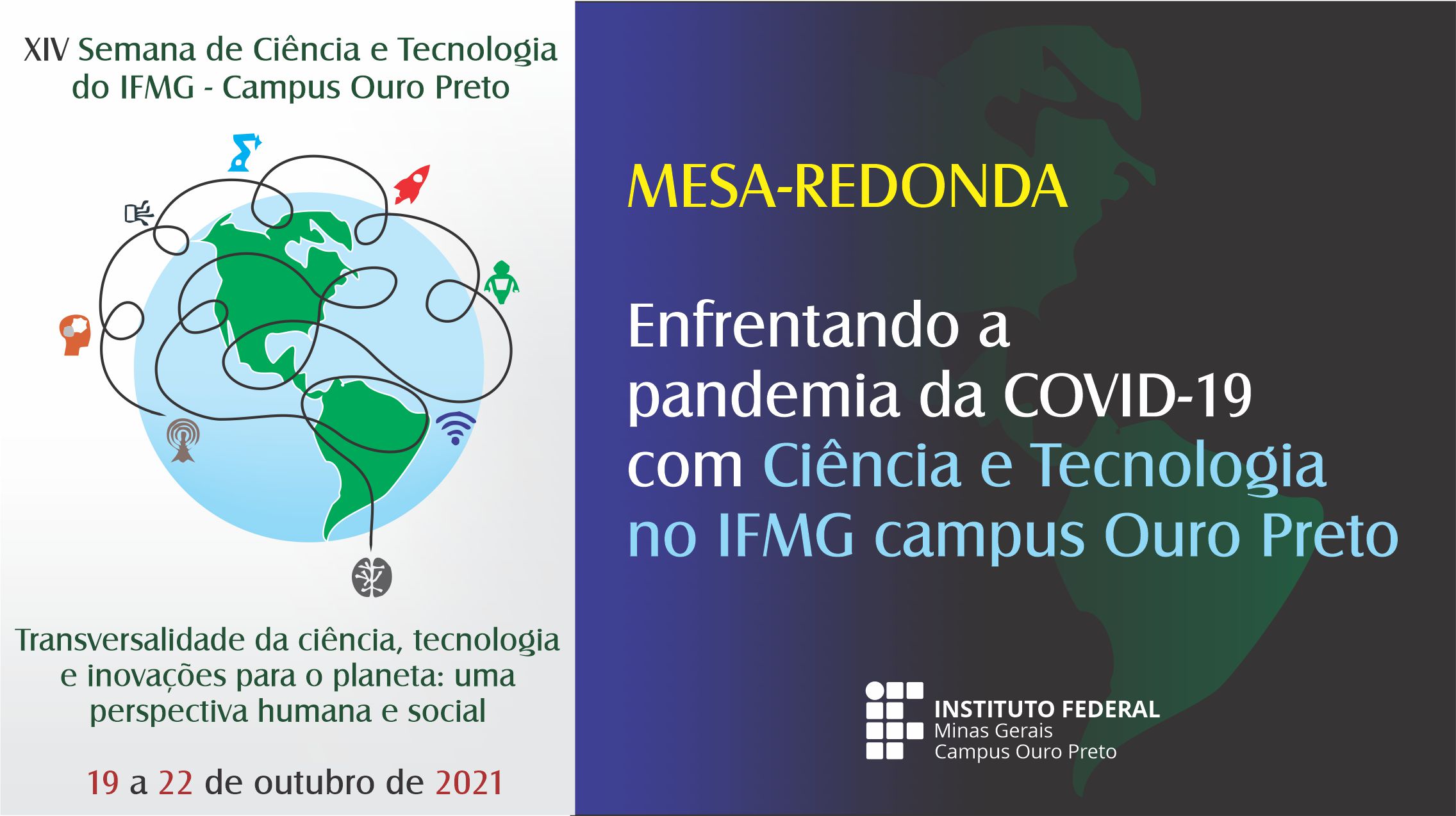 XIV Semana de Ciência e Tecnologia do IFMG - Campus Ouro Preto

Transversalidade da ciência, tecnologia e inovações para o planeta: uma perspectiva humana e social

19 a 22 de outubro de 2021

MESA-REDONDA

Enfrentando a pandemia da COVID-19 com Ciência e Tecnologia no IFMG campus Ouro Preto

INSTITUTO FEDERAL
Minas Gerais
Campus Ouro Preto